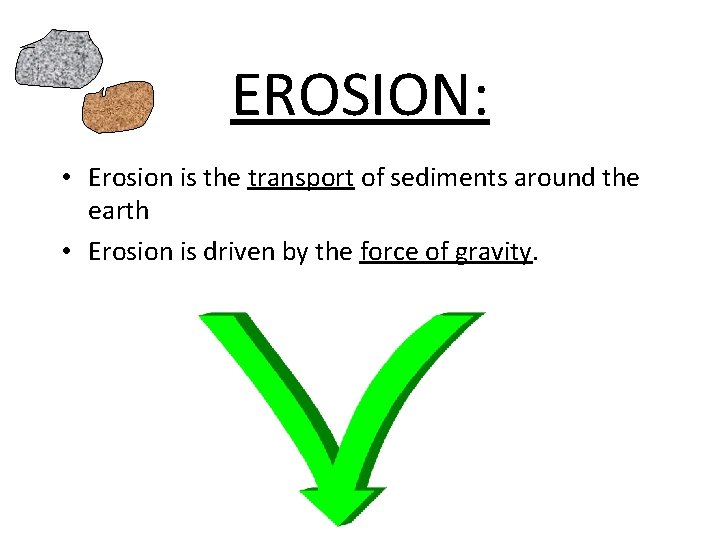 EROSION:

• Erosion is the transport of sediments around the earth
• Erosion is driven by the force of gravity.